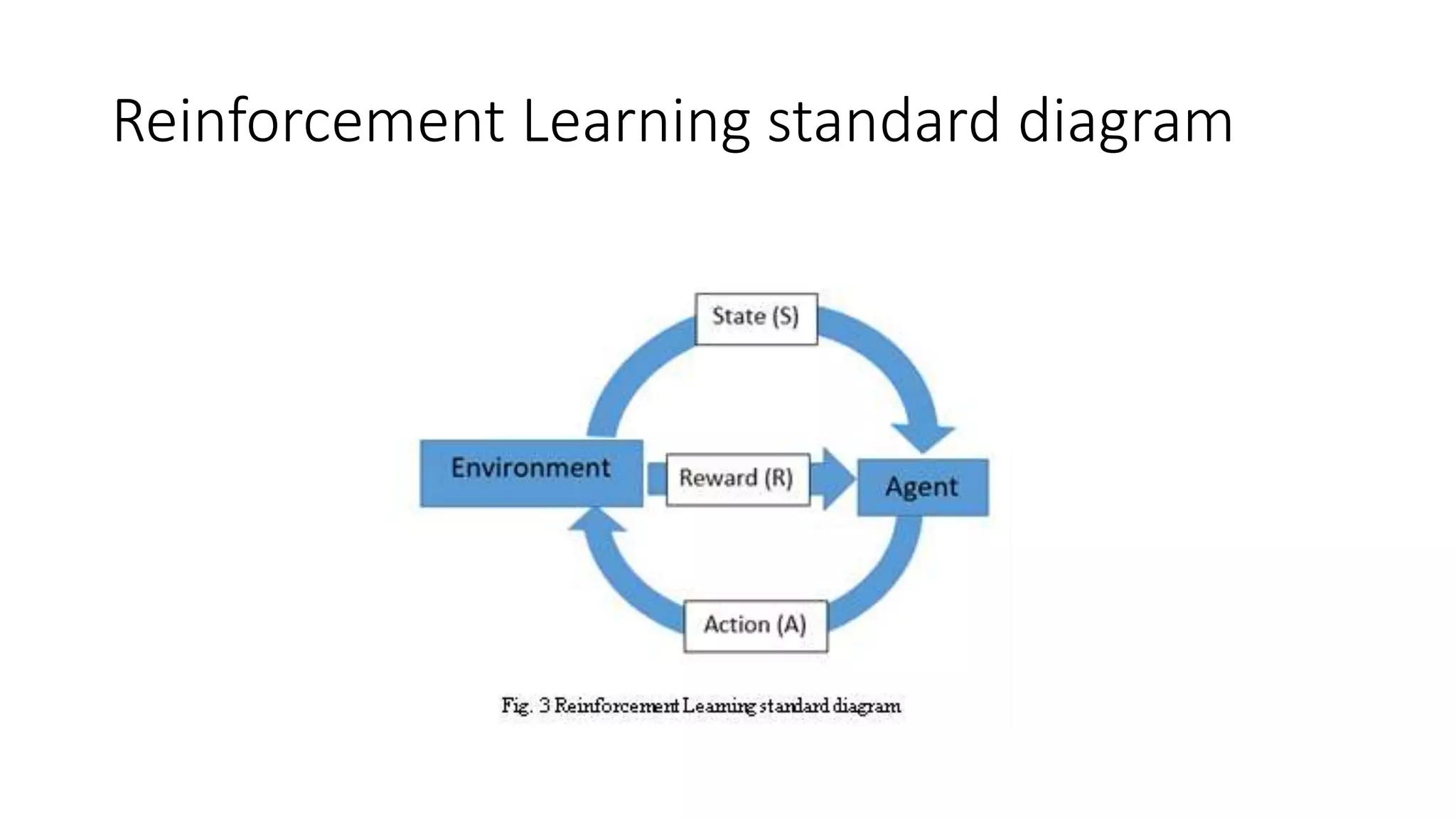 Reinforcement Learning standard diagram

State (S)

Environment

Reward (R)

Agent

Action (A)

Fig. 3 Reinforcement Learning standard diagram